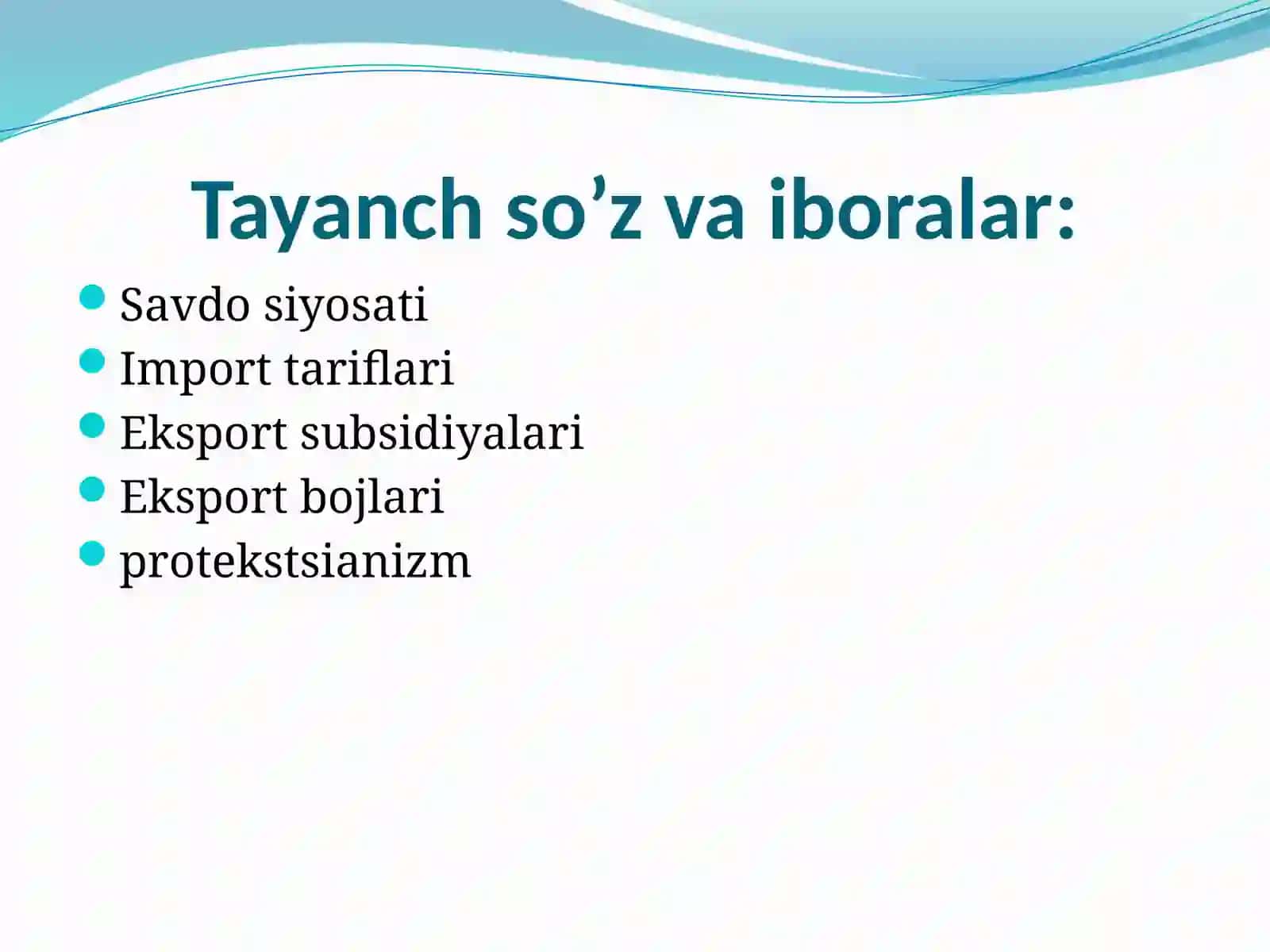 Tayanch so’z va iboralar:

- Savdo siyosati
- Import tariflari
- Eksport subsidiyalari
- Eksport bojlari
- protekstsianizm